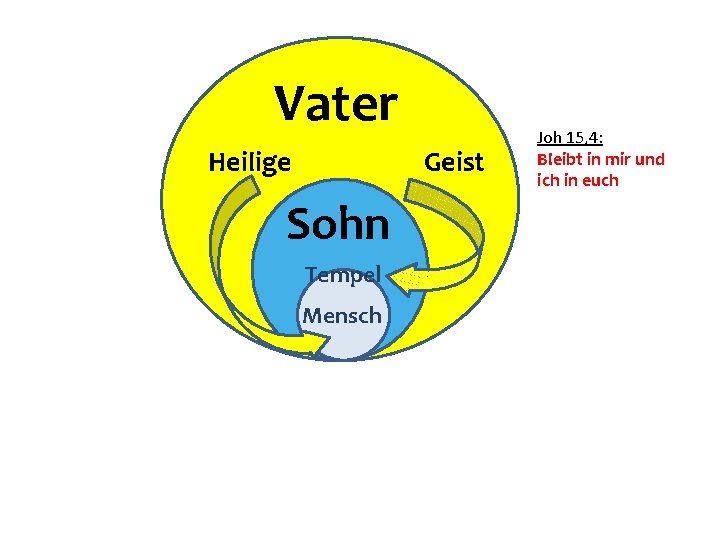 Vater

Heilige

Geist

Sohn

Tempel

Mensch

Joh 15,4:
Bleibt in mir und ich in euch